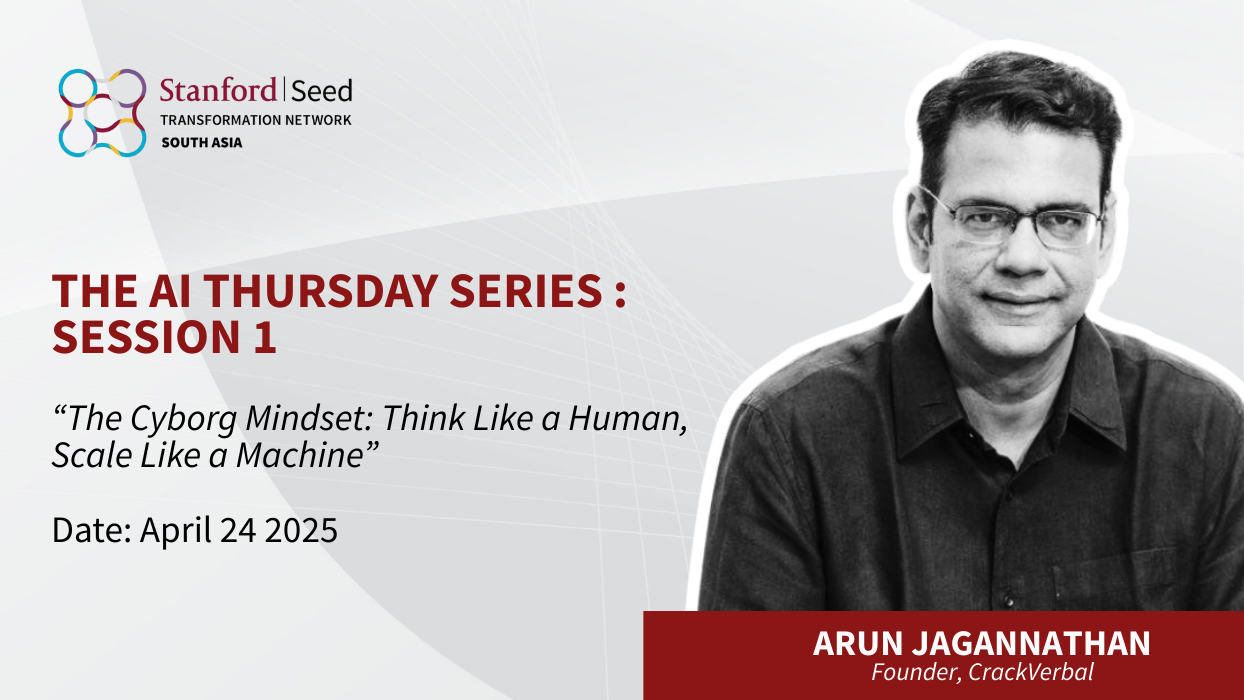 Stanford | Seed
TRANSFORMATION NETWORK
SOUTH ASIA

THE AI THURSDAY SERIES : SESSION 1

“The Cyborg Mindset: Think Like a Human, Scale Like a Machine”

Date: April 24 2025

ARUN JAGANNATHAN
Founder, CrackVerbal